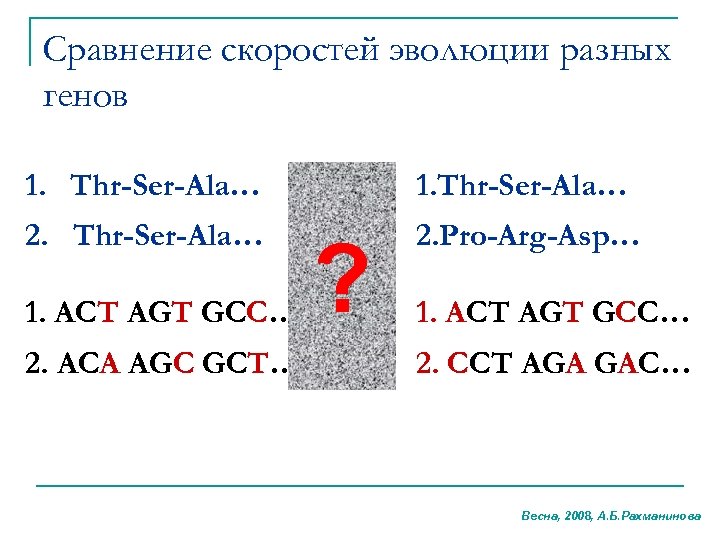 Сравнение скоростей эволюции разных генов

1. Thr-Ser-Ala…
2. Thr-Ser-Ala…

1. ACT AGT GCC…
2. ACA AGC GCT…

?

1.Thr-Ser-Ala…
2.Pro-Arg-Asp…

1. ACT AGT GCC…
2. CCT AGA GAC…

Весна, 2008, А.Б.Рахманинова